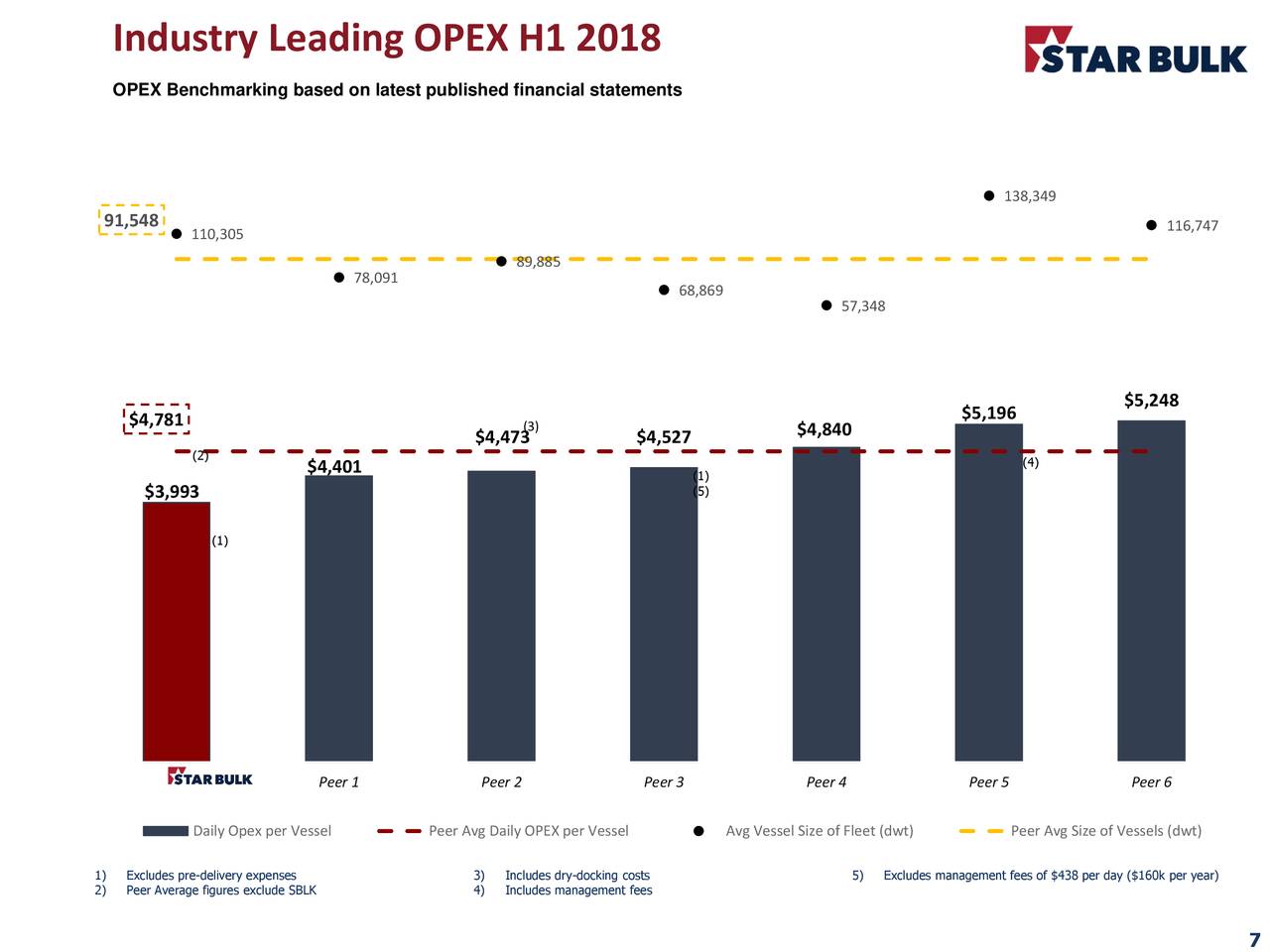 Industry Leading OPEX H1 2018

STAR BULK

OPEX Benchmarking based on latest published financial statements

91,548

110,305

78,091

89,885

68,869

57,348

138,349

116,747

$4,781

(2)

$3,993

(1)

$4,401

$4,473 (3)

$4,527

(1)
(5)

$4,840

$5,196

(4)

$5,248

STAR BULK

Peer 1

Peer 2

Peer 3

Peer 4

Peer 5

Peer 6

Daily Opex per Vessel    Peer Avg Daily OPEX per Vessel    Avg Vessel Size of Fleet (dwt)    Peer Avg Size of Vessels (dwt)

1) Excludes pre-delivery expenses
2) Peer Average figures exclude SBLK

3) Includes dry-docking costs
4) Includes management fees

5) Excludes management fees of $438 per day ($160k per year)

7